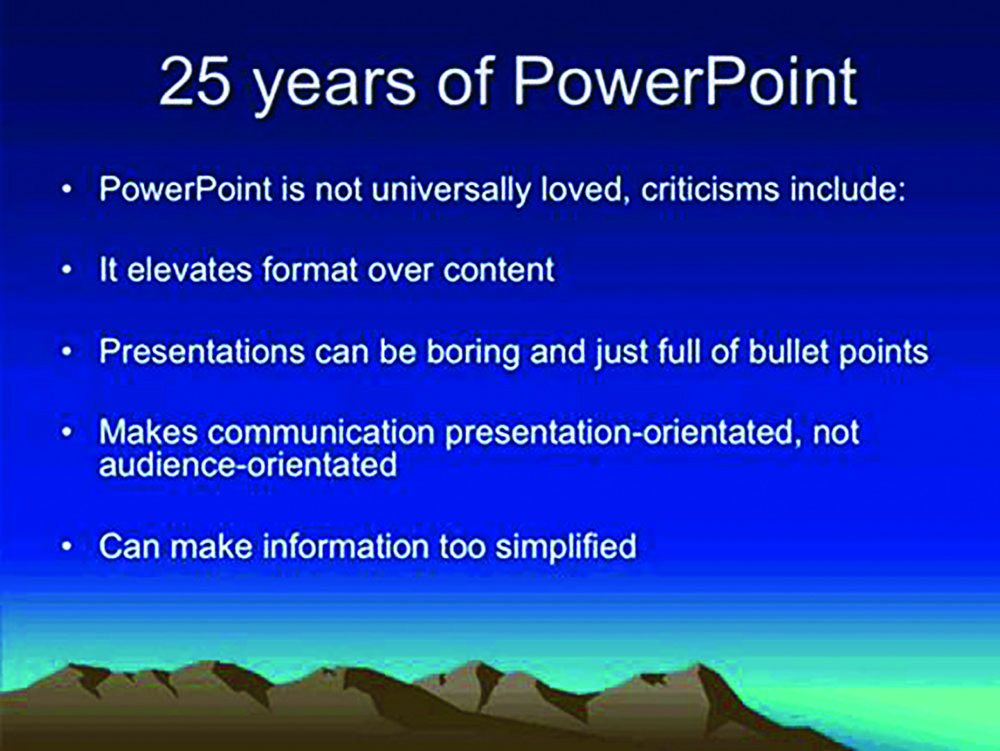 25 years of PowerPoint

• PowerPoint is not universally loved, criticisms include:

• It elevates format over content

• Presentations can be boring and just full of bullet points

• Makes communication presentation-orientated, not audience-orientated

• Can make information too simplified